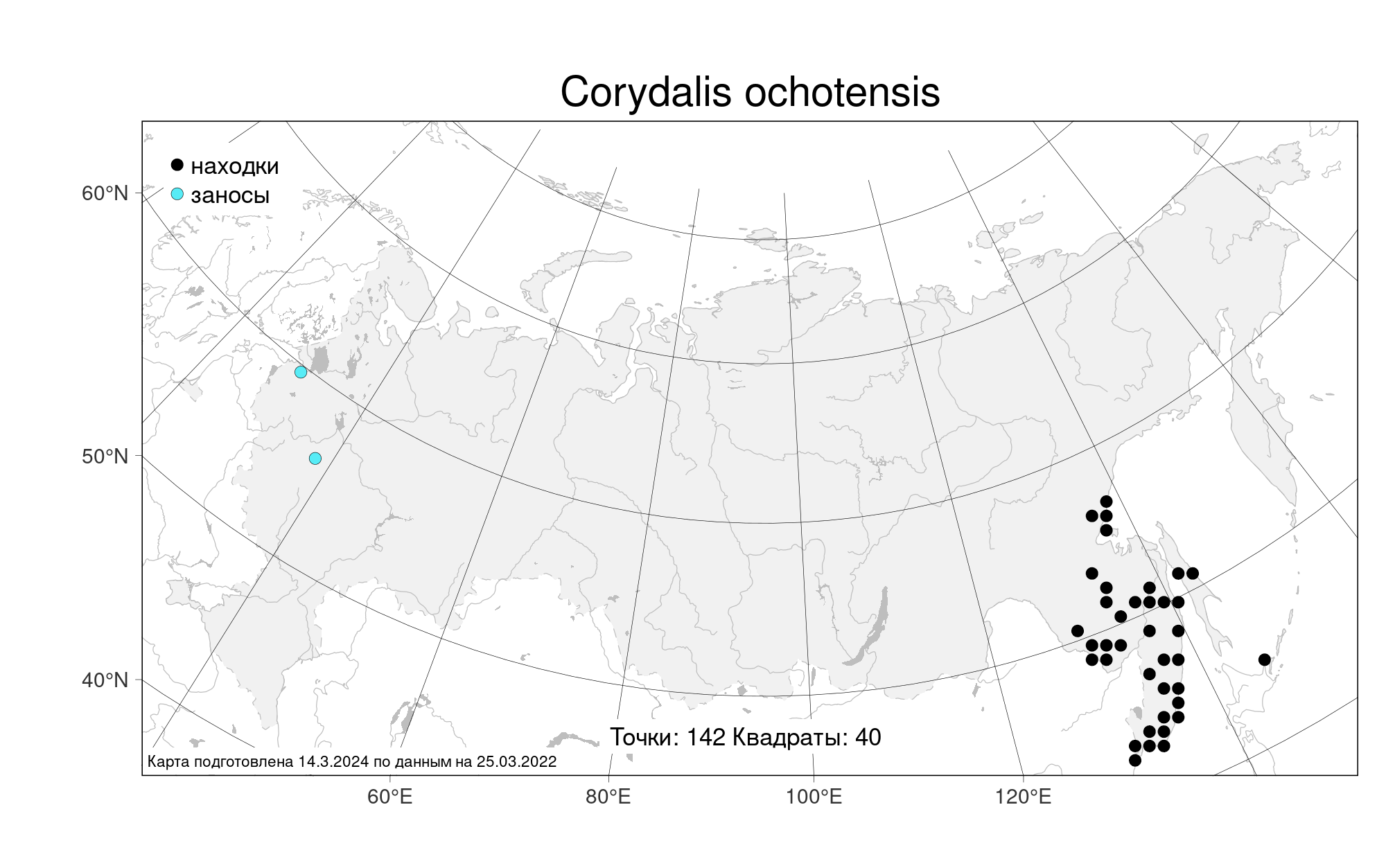 Corydalis ochotensis

находки
заносы

60°N
50°N
40°N

Точки: 142 Квадраты: 40

Карта подготовлена 14.3.2024 по данным на 25.03.2022

60°E
80°E
100°E
120°E